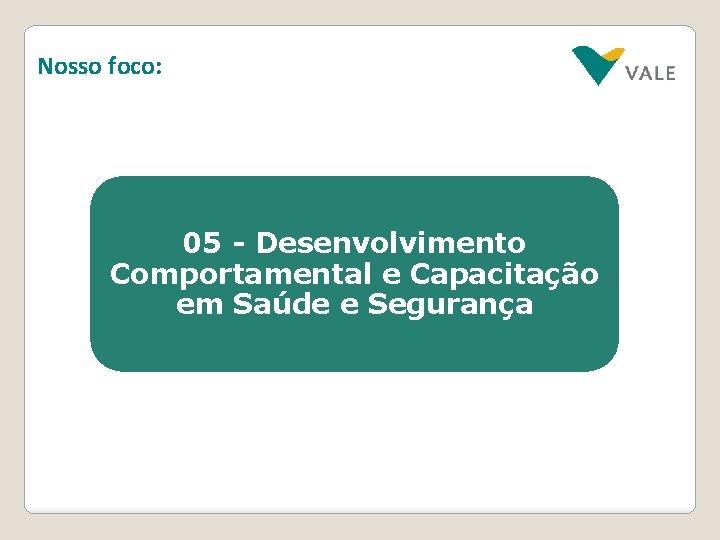 Nosso foco:

VALE

05 - Desenvolvimento Comportamental e Capacitação em Saúde e Segurança